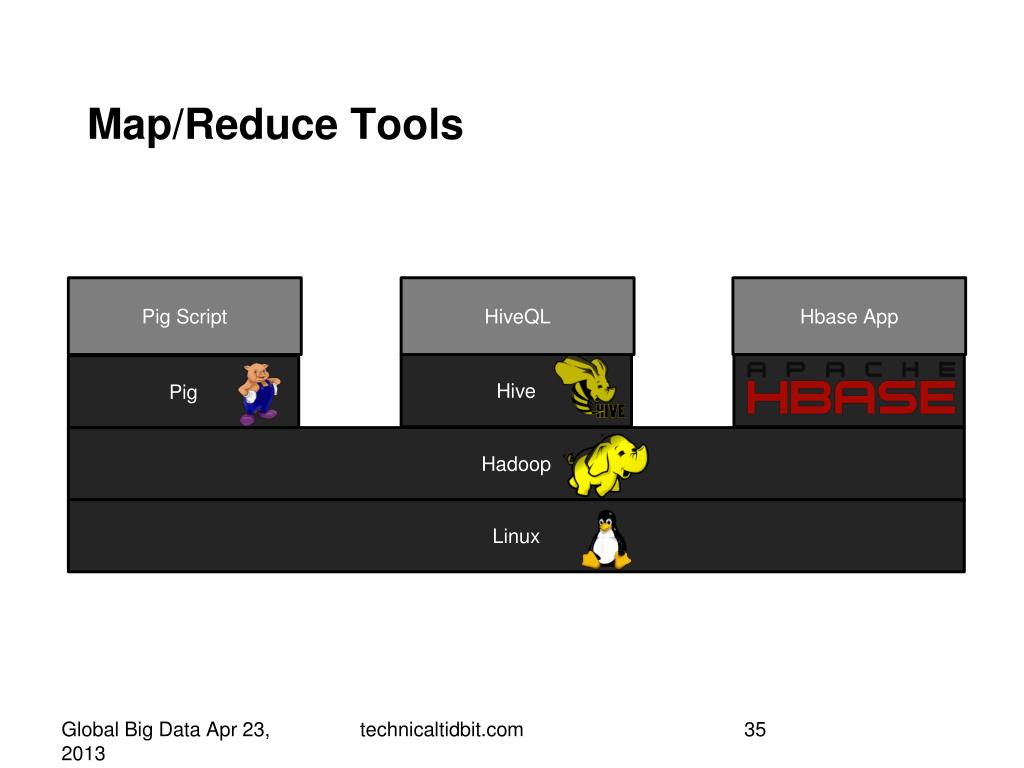 Map/Reduce Tools

Pig Script

HiveQL

Hbase App

Pig

Hive

HIVE

APACHE HBASE

Hadoop

Linux

Global Big Data Apr 23, 2013

technicaltidbit.com

35